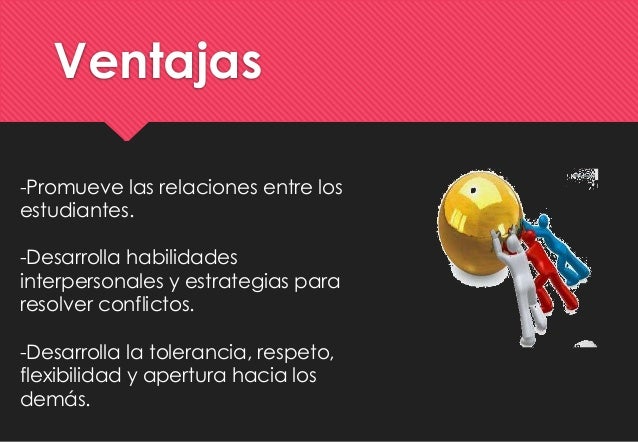 Ventajas

-Promueve las relaciones entre los estudiantes.

-Desarrolla habilidades interpersonales y estrategias para resolver conflictos.

-Desarrolla la tolerancia, respeto, flexibilidad y apertura hacia los demás.